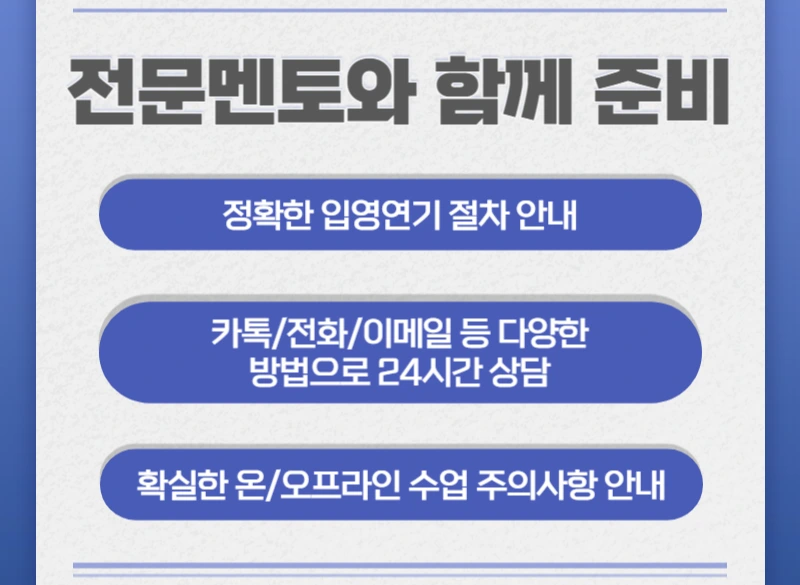 전문멘토와 함께 준비

정확한 입영연기 절차 안내

카톡/전화/이메일 등 다양한 방법으로 24시간 상담

확실한 온/오프라인 수업 주의사항 안내